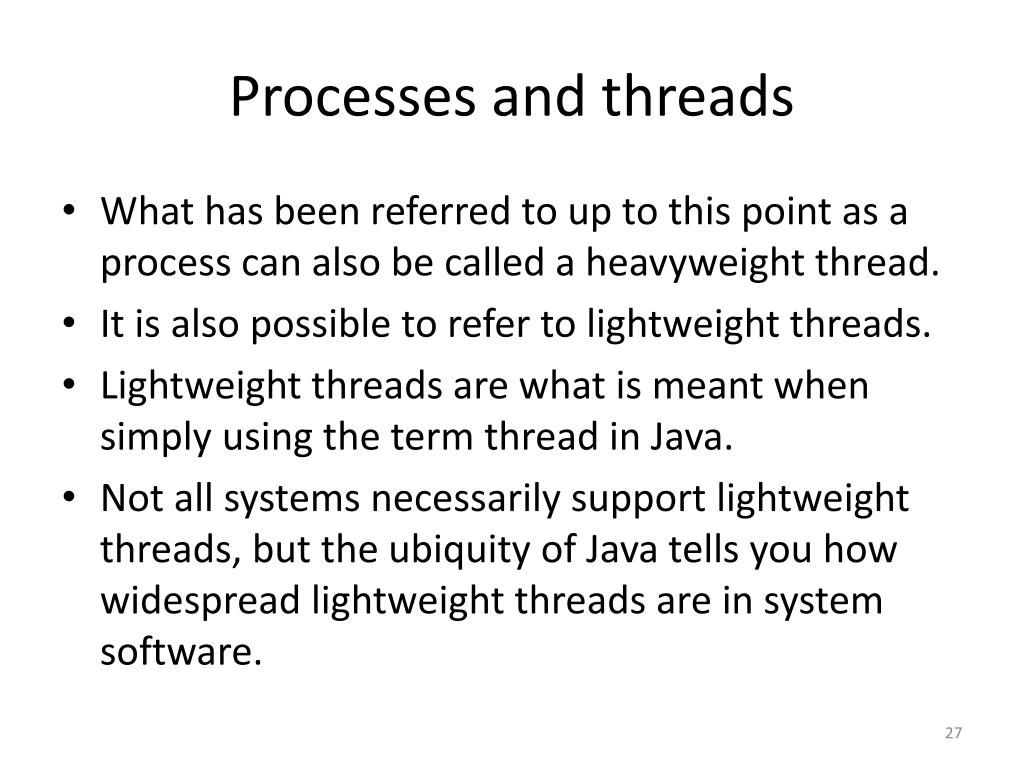 Processes and threads

• What has been referred to up to this point as a process can also be called a heavyweight thread.
• It is also possible to refer to lightweight threads.
• Lightweight threads are what is meant when simply using the term thread in Java.
• Not all systems necessarily support lightweight threads, but the ubiquity of Java tells you how widespread lightweight threads are in system software.

27